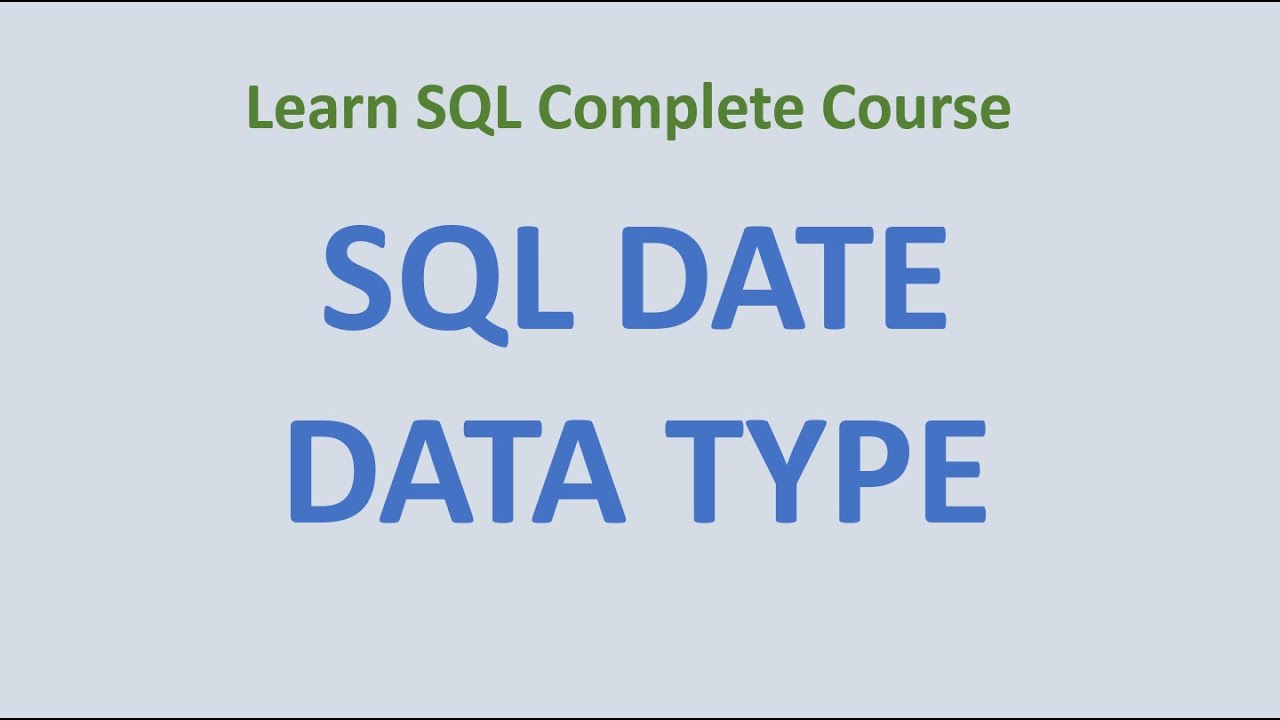 Learn SQL Complete Course

SQL DATE
DATA TYPE